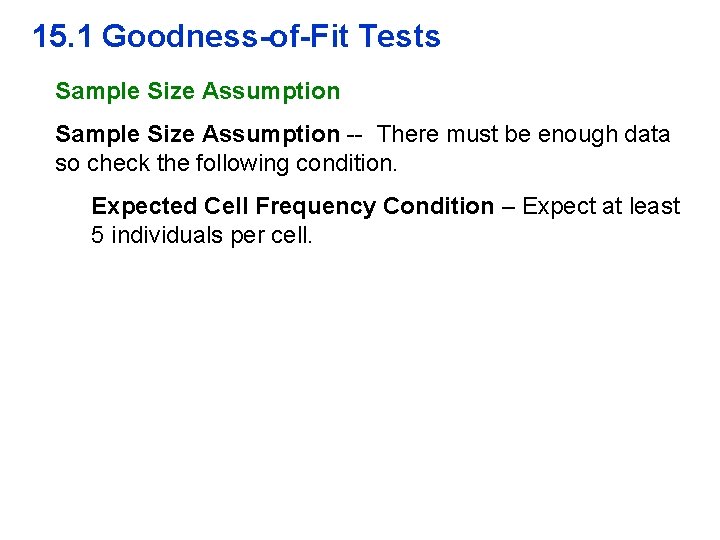 15.1 Goodness-of-Fit Tests

Sample Size Assumption

Sample Size Assumption -- There must be enough data so check the following condition.

Expected Cell Frequency Condition – Expect at least 5 individuals per cell.